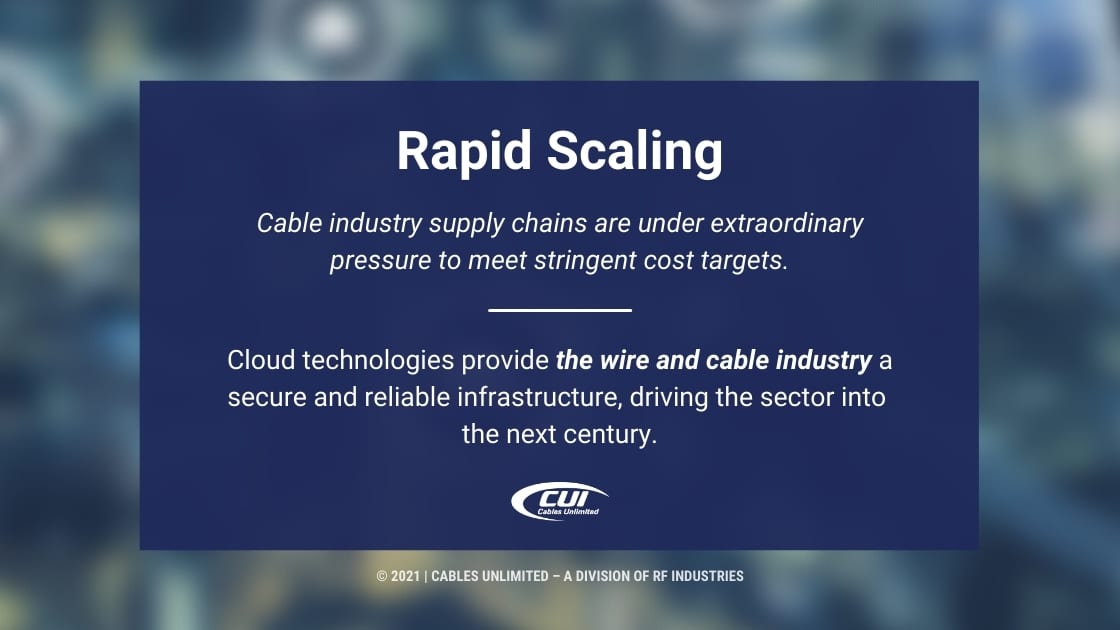 Rapid Scaling

Cable industry supply chains are under extraordinary pressure to meet stringent cost targets.

Cloud technologies provide the wire and cable industry a secure and reliable infrastructure, driving the sector into the next century.

CUI
Cables Unlimited

© 2021 | CABLES UNLIMITED – A DIVISION OF RF INDUSTRIES